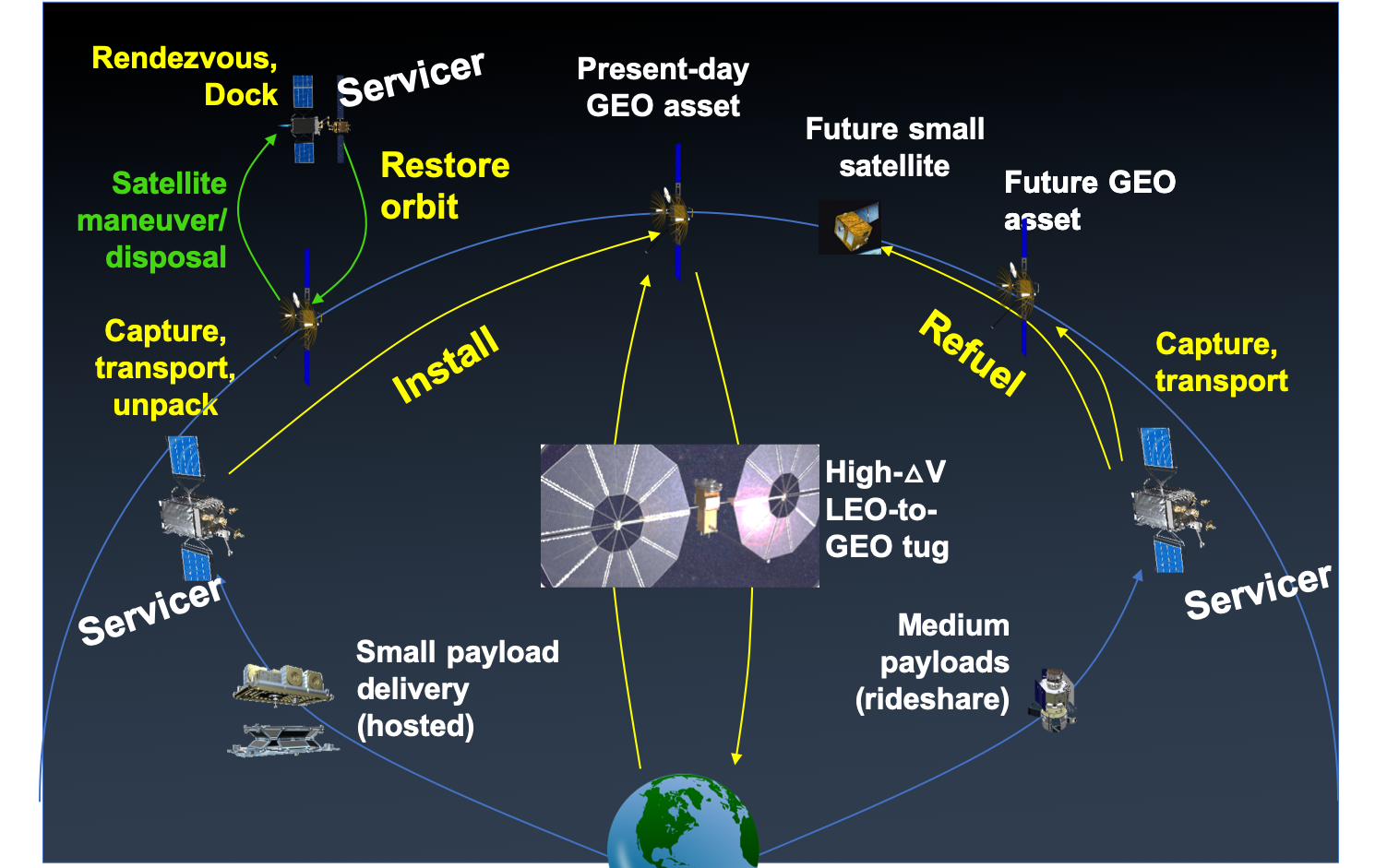 Rendezvous, Dock

Servicer

Present-day GEO asset

Future small satellite

Future GEO asset

Satellite maneuver/ disposal

Restore orbit

Capture, transport, unpack

Install

Refuel

Capture, transport

High-$\Delta$V LEO-to-GEO tug

Servicer

Servicer

Small payload delivery (hosted)

Medium payloads (rideshare)